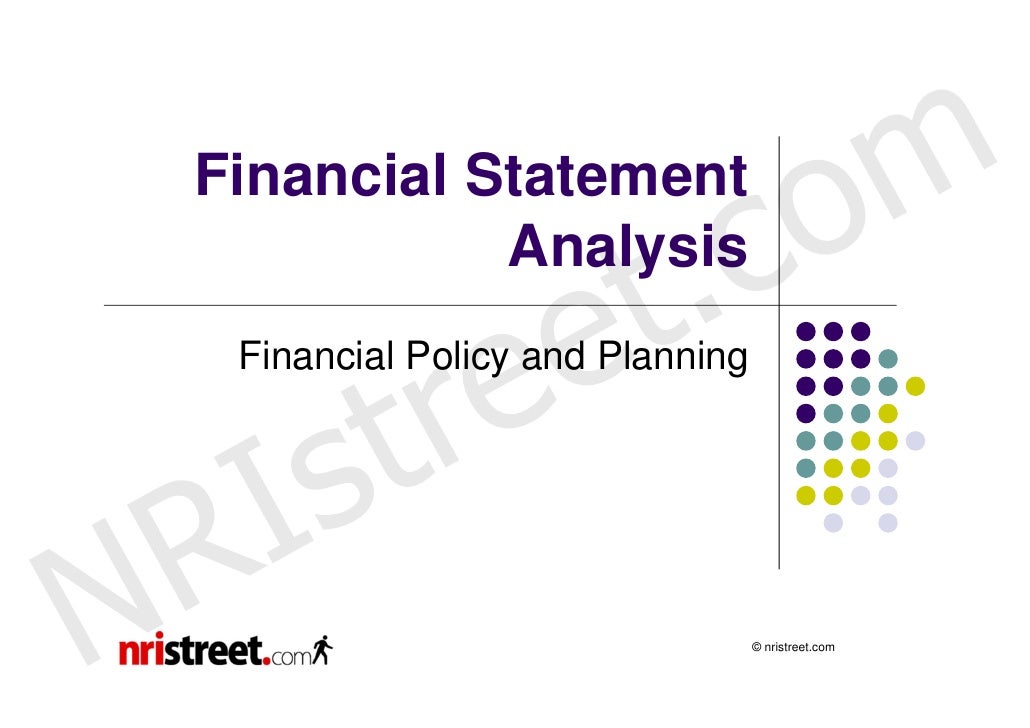 Financial Statement Analysis

Financial Policy and Planning

NRIstreet.com

nristreet.com

© nristreet.com